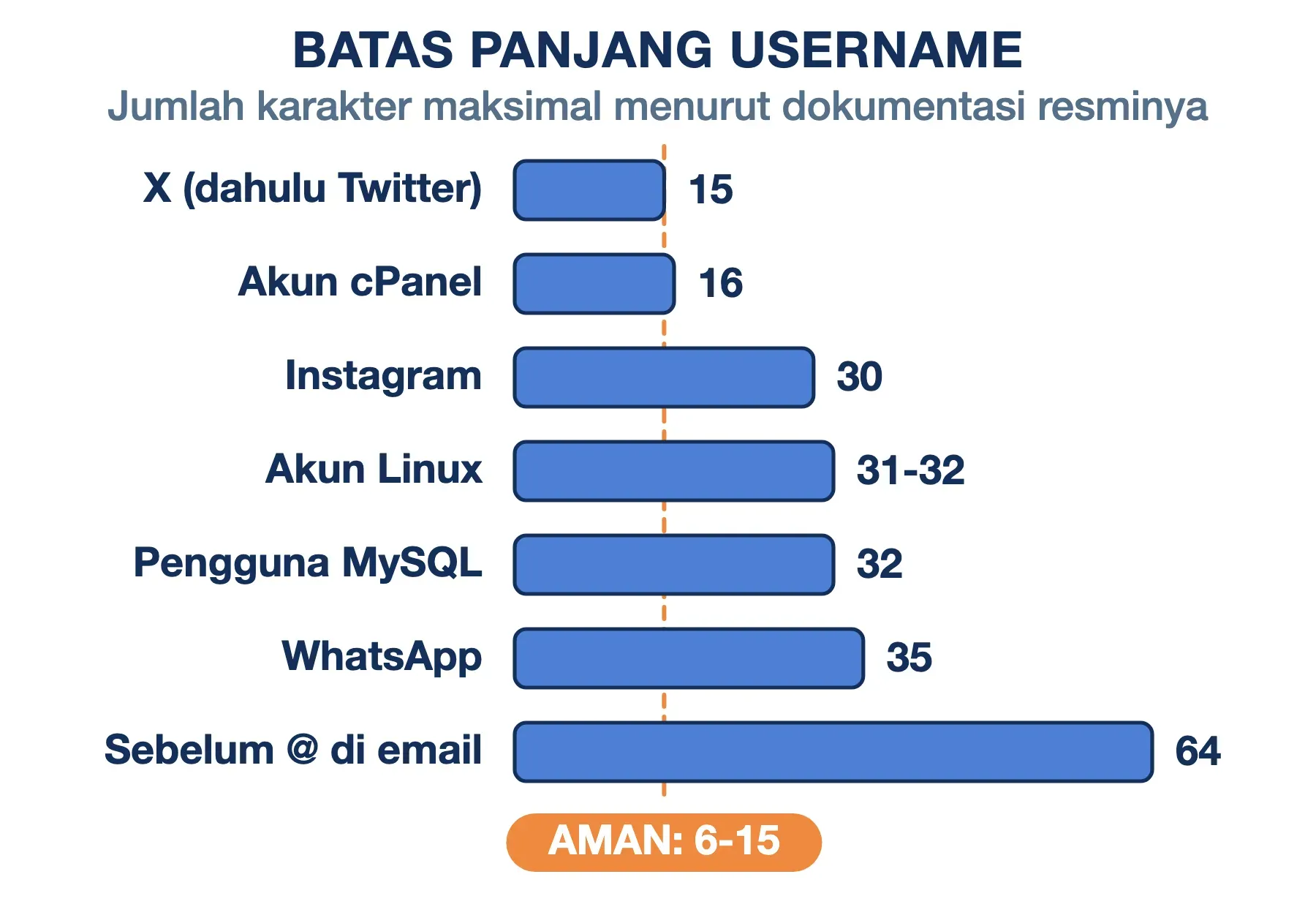 BATAS PANJANG USERNAME

Jumlah karakter maksimal menurut dokumentasi resminya

X (dahulu Twitter) 15

Akun cPanel 16

Instagram 30

Akun Linux 31-32

Pengguna MySQL 32

WhatsApp 35

Sebelum @ di email 64

AMAN: 6-15